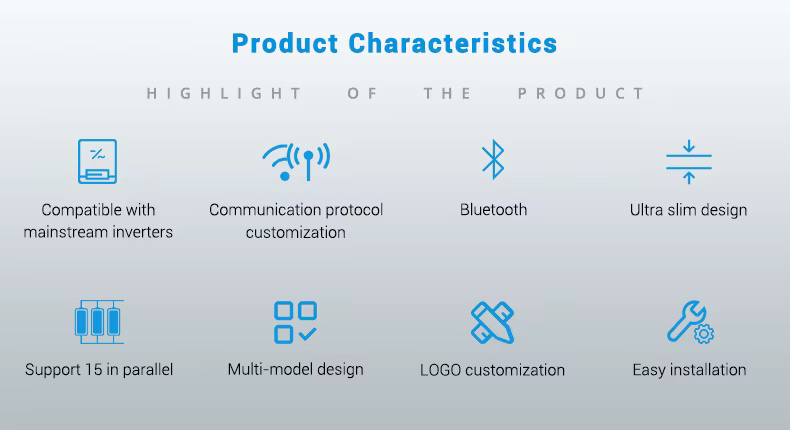 Product Characteristics

HIGHLIGHT OF THE PRODUCT

Compatible with mainstream inverters

Communication protocol customization

Bluetooth

Ultra slim design

Support 15 in parallel

Multi-model design

LOGO customization

Easy installation